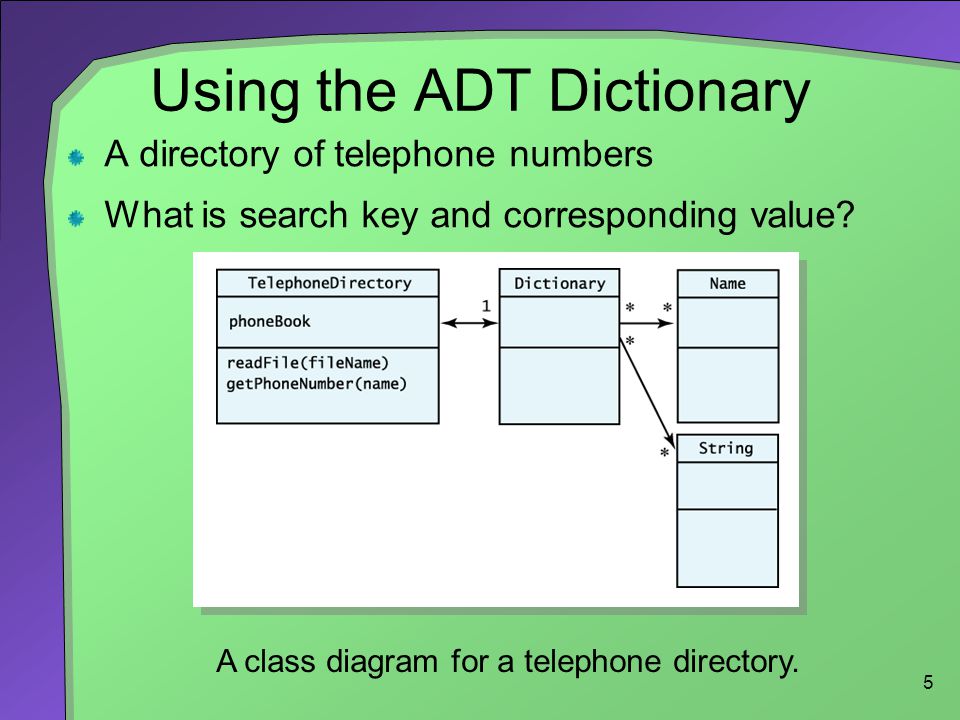 Using the ADT Dictionary

A directory of telephone numbers

What is search key and corresponding value?

TelephoneDirectory

phoneBook

readFile(fileName)
getPhoneNumber(name)

1

Dictionary

* *

*

Name

*

String

A class diagram for a telephone directory.

5